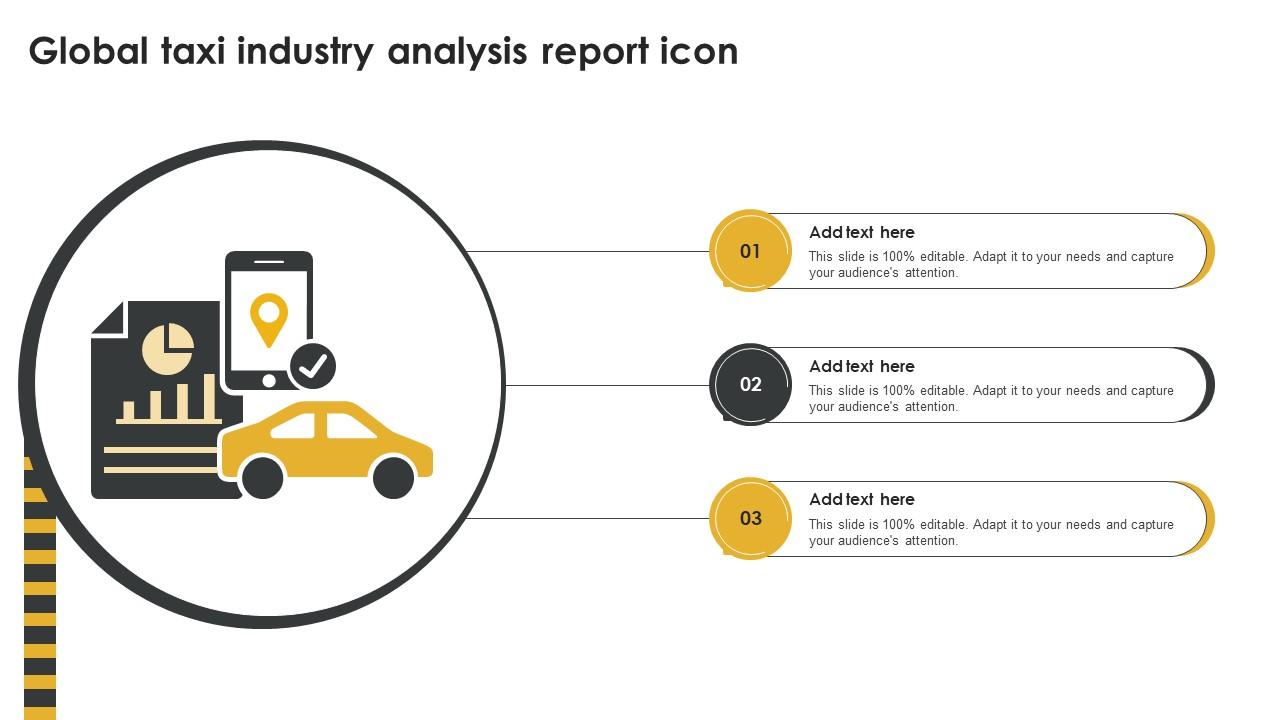 Global taxi industry analysis report icon

01

Add text here

This slide is 100% editable. Adapt it to your needs and capture your audience's attention.

02

Add text here

This slide is 100% editable. Adapt it to your needs and capture your audience's attention.

03

Add text here

This slide is 100% editable. Adapt it to your needs and capture your audience's attention.